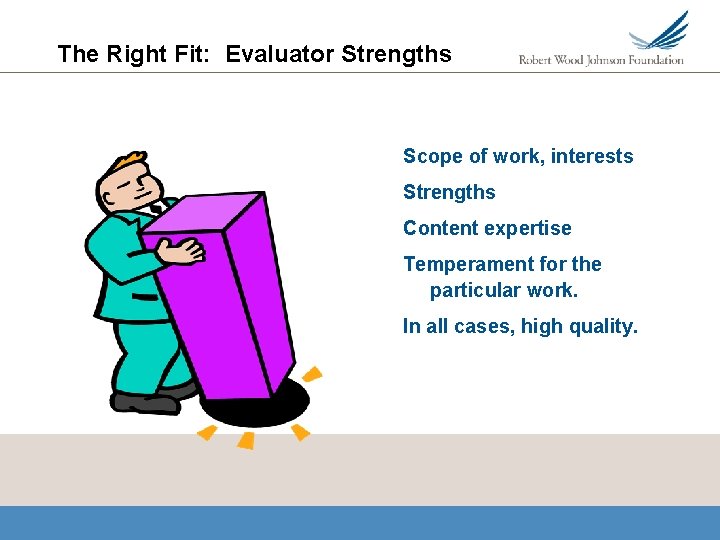 The Right Fit: Evaluator Strengths

Robert Wood Johnson Foundation

Scope of work, interests

Strengths

Content expertise

Temperament for the particular work.

In all cases, high quality.